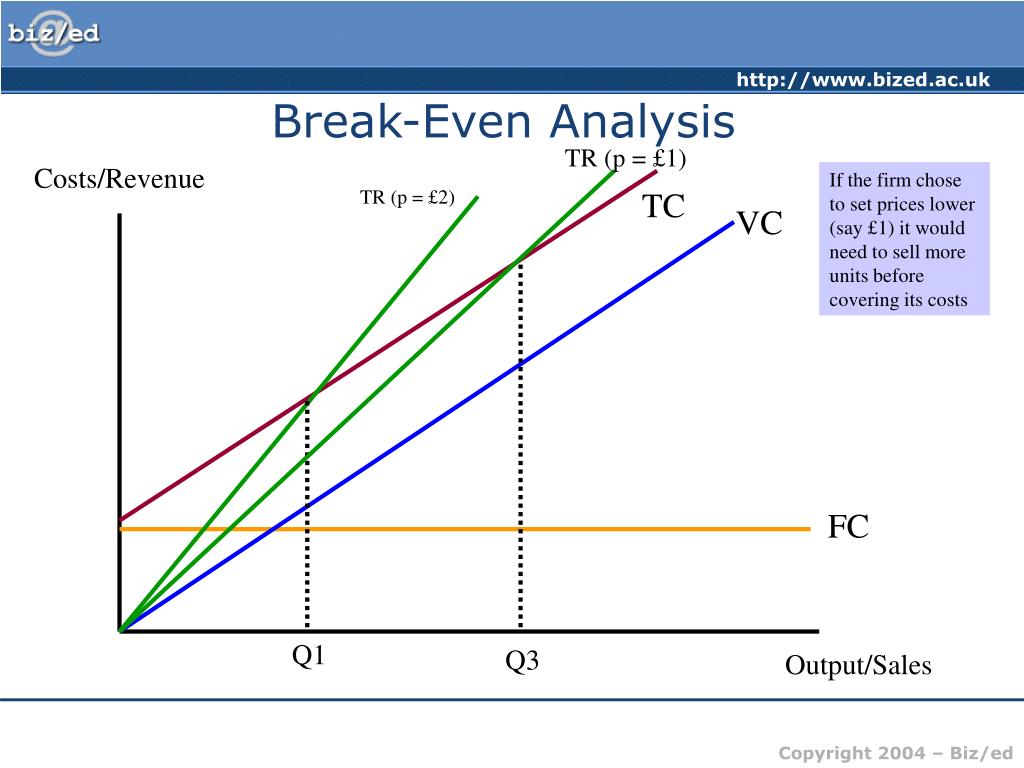 biz/ed

http://www.bized.ac.uk

Break-Even Analysis

Costs/Revenue

TR (p = £1)

TR (p = £2)

TC

VC

If the firm chose to set prices lower (say £1) it would need to sell more units before covering its costs

FC

Q1

Q3

Output/Sales

Copyright 2004 – Biz/ed